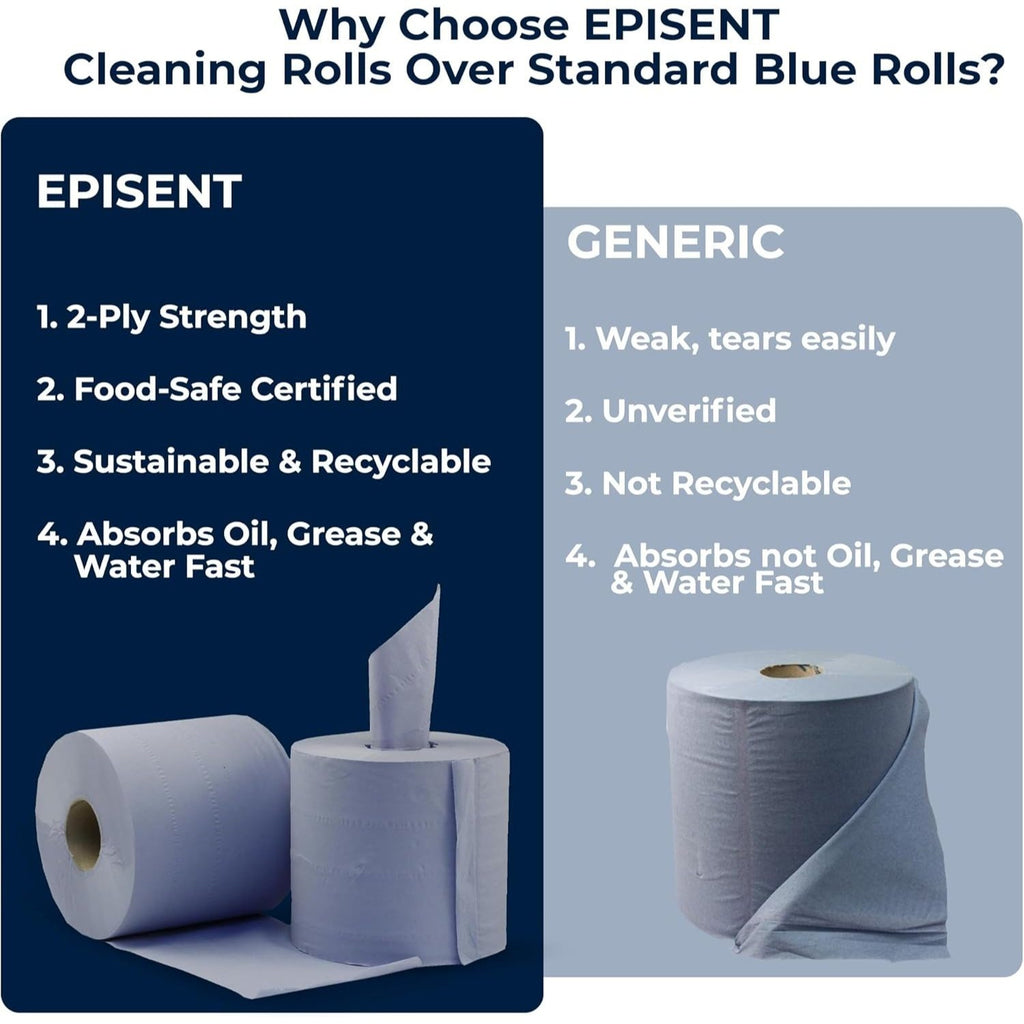 Why Choose EPISENT Cleaning Rolls Over Standard Blue Rolls?

EPISENT

1. 2-Ply Strength

2. Food-Safe Certified

3. Sustainable & Recyclable

4. Absorbs Oil, Grease & Water Fast

GENERIC

1. Weak, tears easily

2. Unverified

3. Not Recyclable

4. Absorbs not Oil, Grease & Water Fast